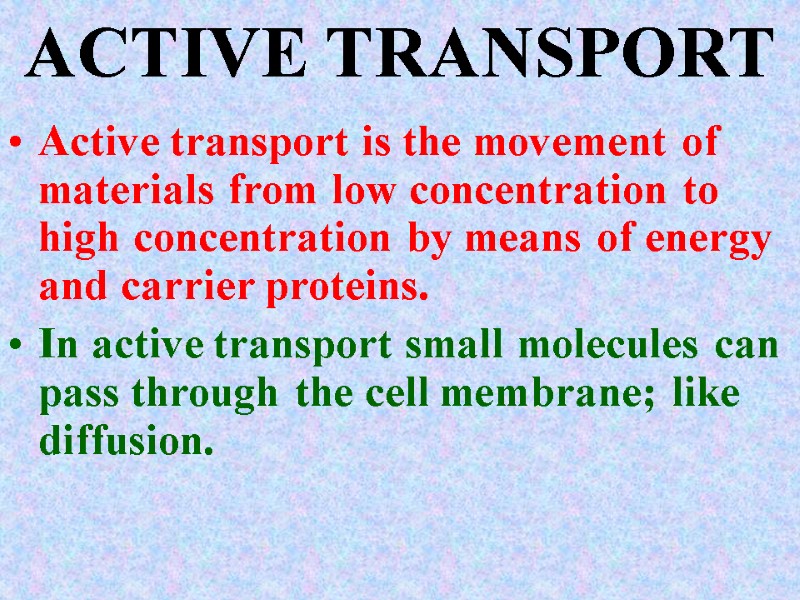 ACTIVE TRANSPORT

• Active transport is the movement of materials from low concentration to high concentration by means of energy and carrier proteins.

• In active transport small molecules can pass through the cell membrane; like diffusion.